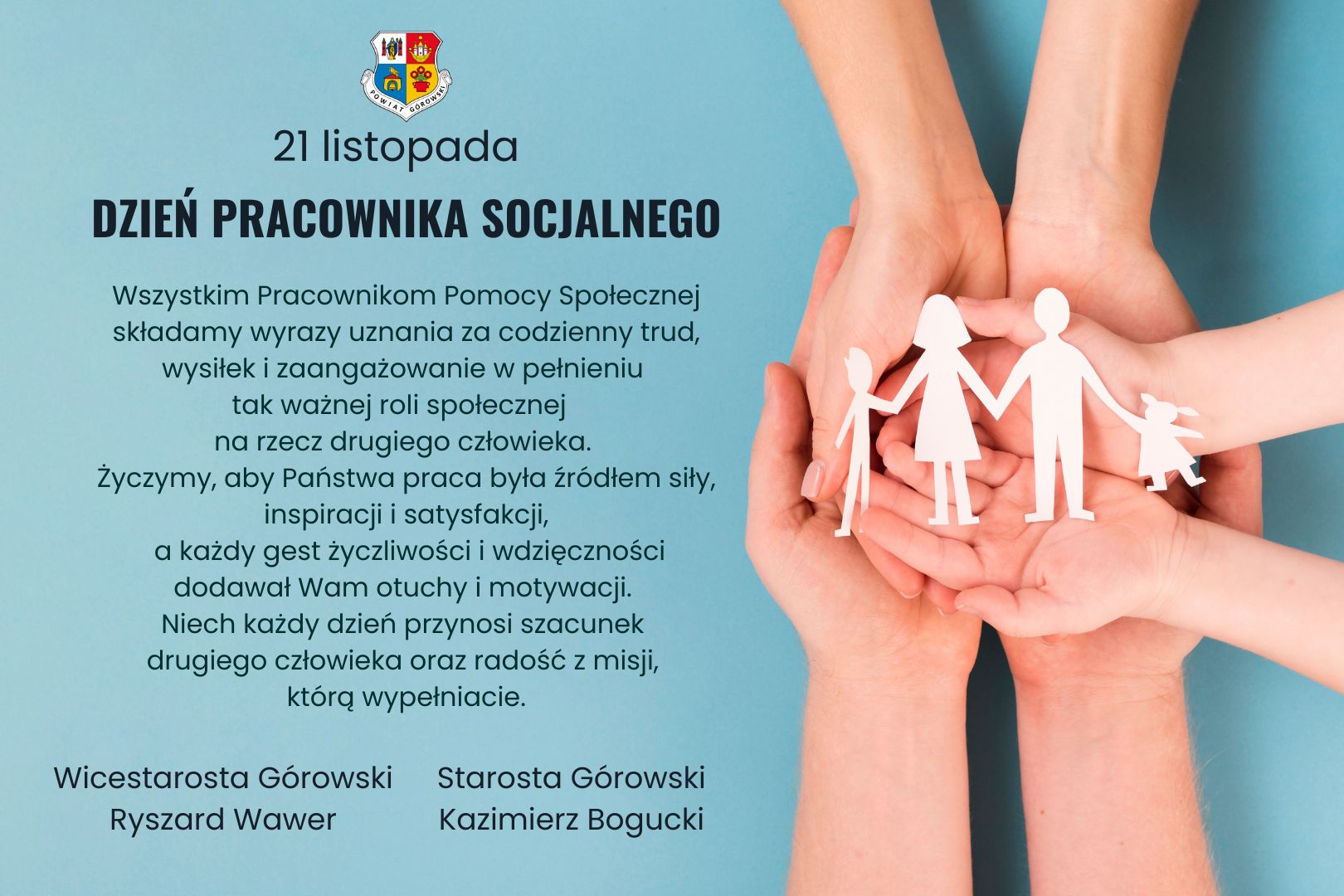 POWIAT GÓROWSKI

21 listopada

DZIEŃ PRACOWNIKA SOCJALNEGO

Wszystkim Pracownikom Pomocy Społecznej składamy wyrazy uznania za codzienny trud, wysiłek i zaangażowanie w pełnieniu tak ważnej roli społecznej na rzecz drugiego człowieka. Życzymy, aby Państwa praca była źródłem siły, inspiracji i satysfakcji, a każdy gest życzliwości i wdzięczności dodawał Wam otuchy i motywacji. Niech każdy dzień przynosi szacunek drugiego człowieka oraz radość z misji, którą wypełniacie.

Wicestarosta Górowski
Ryszard Wawer

Starosta Górowski
Kazimierz Bogucki